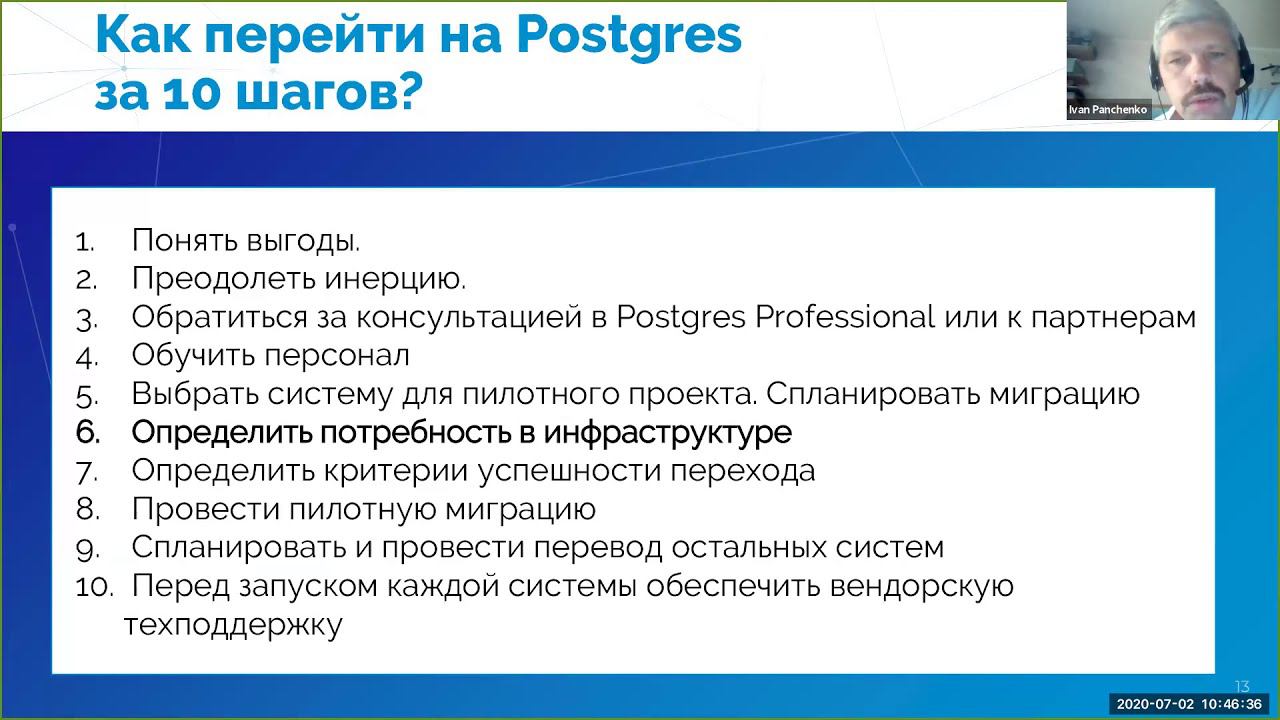 Как перейти на Postgres за 10 шагов?

Ivan Panchenko

1. Понять выгоды.
2. Преодолеть инерцию.
3. Обратиться за консультацией в Postgres Professional или к партнерам
4. Обучить персонал
5. Выбрать систему для пилотного проекта. Спланировать миграцию
6. Определить потребность в инфраструктуре
7. Определить критерии успешности перехода
8. Провести пилотную миграцию
9. Спланировать и провести перевод остальных систем
10. Перед запуском каждой системы обеспечить вендорскую техподдержку

13

2020-07-02 10:46:36